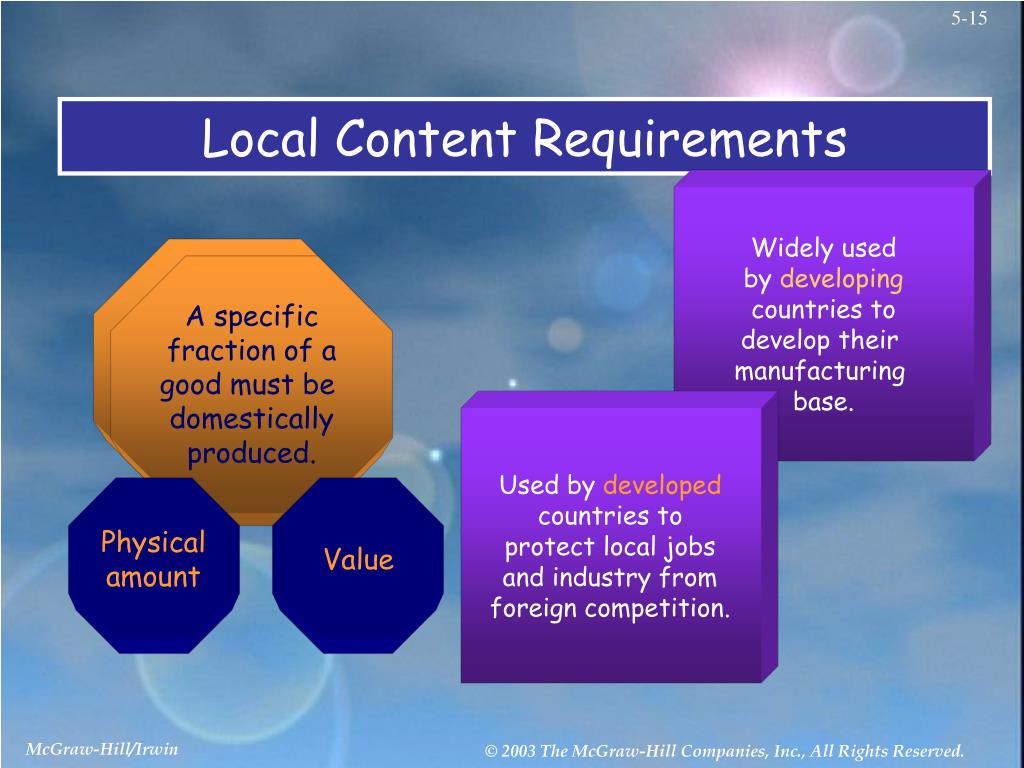 5-15

Local Content Requirements

A specific fraction of a good must be domestically produced.

Physical amount

Value

Widely used by developing countries to develop their manufacturing base.

Used by developed countries to protect local jobs and industry from foreign competition.

McGraw-Hill/Irwin

© 2003 The McGraw-Hill Companies, Inc., All Rights Reserved.